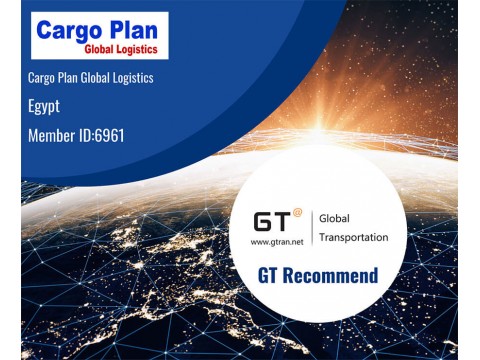 Cargo Plan
Global Logistics

Cargo Plan Global Logistics

Egypt

Member ID:6961

GT@
www.gtran.net

Global
Transportation

GT Recommend